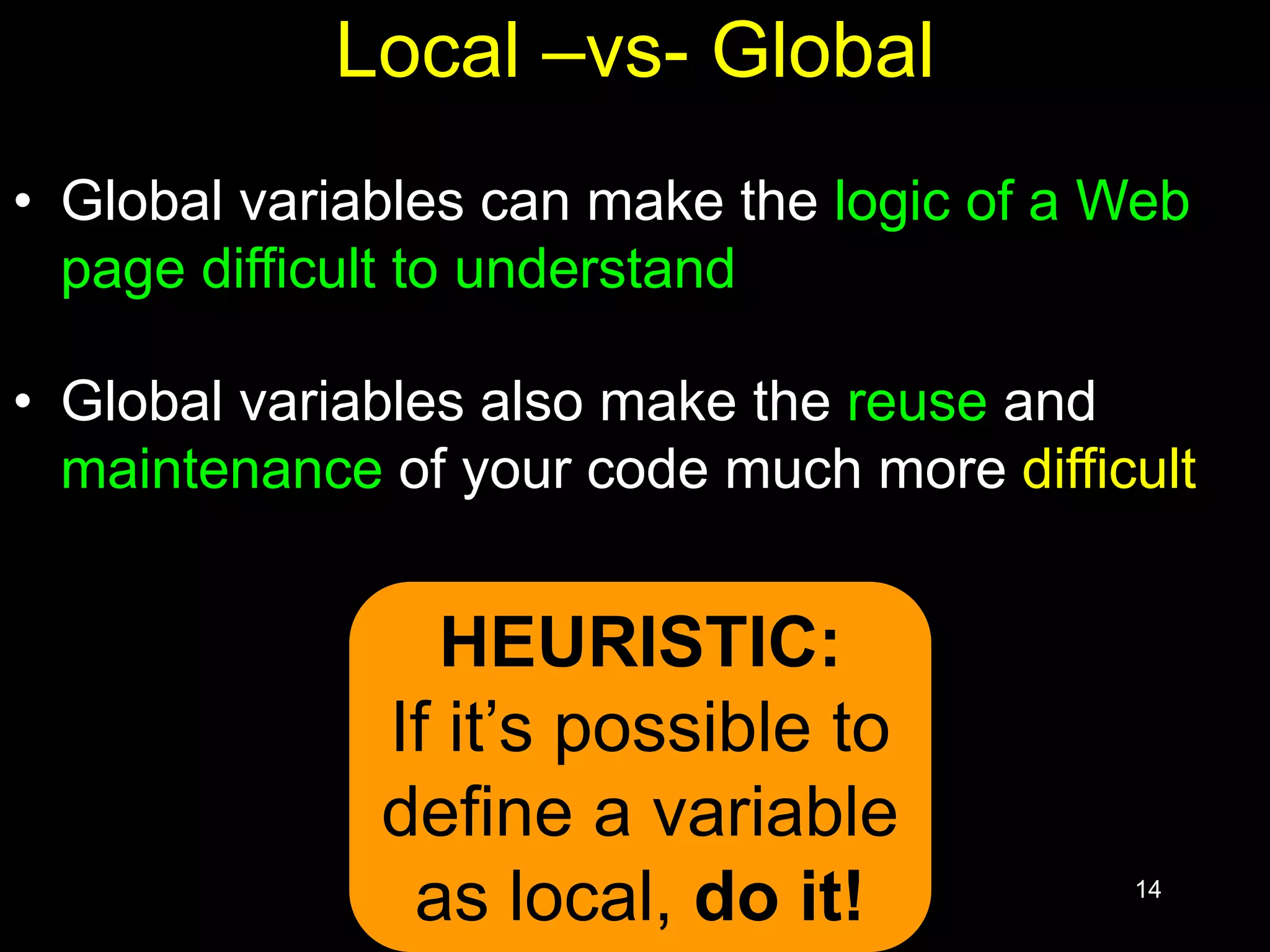 Local –vs- Global

• Global variables can make the logic of a Web page difficult to understand

• Global variables also make the reuse and maintenance of your code much more difficult

HEURISTIC:
If it's possible to define a variable as local, do it!

14